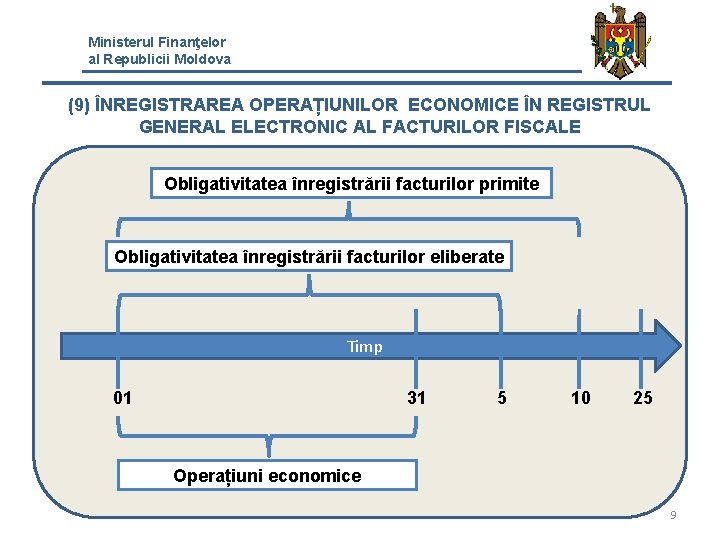 Ministerul Finanţelor
al Republicii Moldova

(9) ÎNREGISTRAREA OPERAȚIUNILOR ECONOMICE ÎN REGISTRUL GENERAL ELECTRONIC AL FACTURILOR FISCALE

Obligativitatea înregistrării facturilor primite

Obligativitatea înregistrării facturilor eliberate

Timp

01

31

5

10

25

Operațiuni economice

9